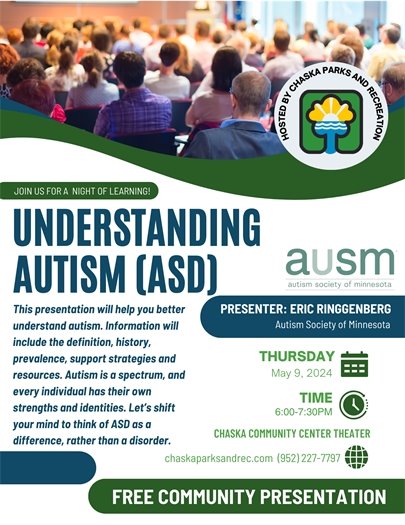 HOSTED BY CHASKA PARKS AND RECREATION

JOIN US FOR A NIGHT OF LEARNING!

UNDERSTANDING AUTISM (ASD)

ausm
autism society of minnesota

This presentation will help you better understand autism. Information will include the definition, history, prevalence, support strategies and resources. Autism is a spectrum, and every individual has their own strengths and identities. Let's shift your mind to think of ASD as a difference, rather than a disorder.

PRESENTER: ERIC RINGGENBERG
Autism Society of Minnesota

THURSDAY
May 9, 2024

TIME
6:00-7:30PM

CHASKA COMMUNITY CENTER THEATER

chaskaparksandrec.com (952) 227-7797

FREE COMMUNITY PRESENTATION